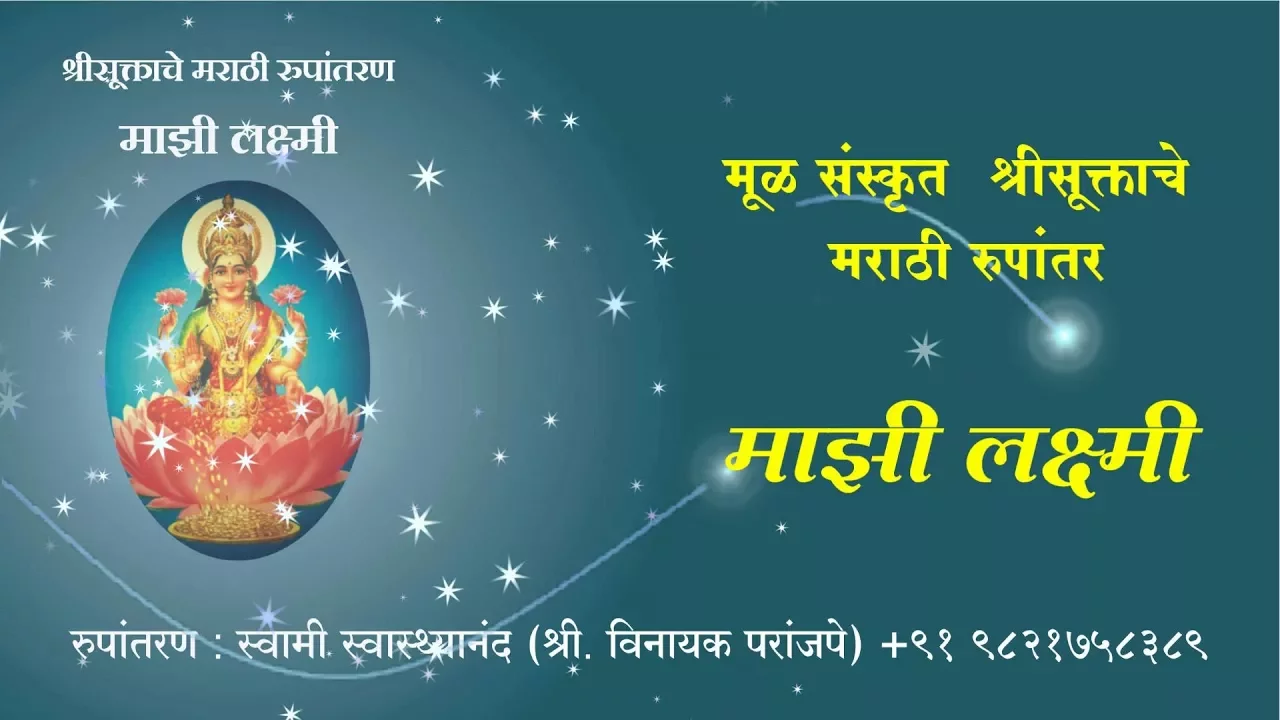 श्रीसूक्ताचे मराठी रुपांतरण

माझी लक्ष्मी

मूळ संस्कृत श्रीसूक्ताचे मराठी रुपांतर

माझी लक्ष्मी

रुपांतरण : स्वामी स्वास्थ्यानंद (श्री. विनायक परांजपे) +९१ ९८२१७५८३८९